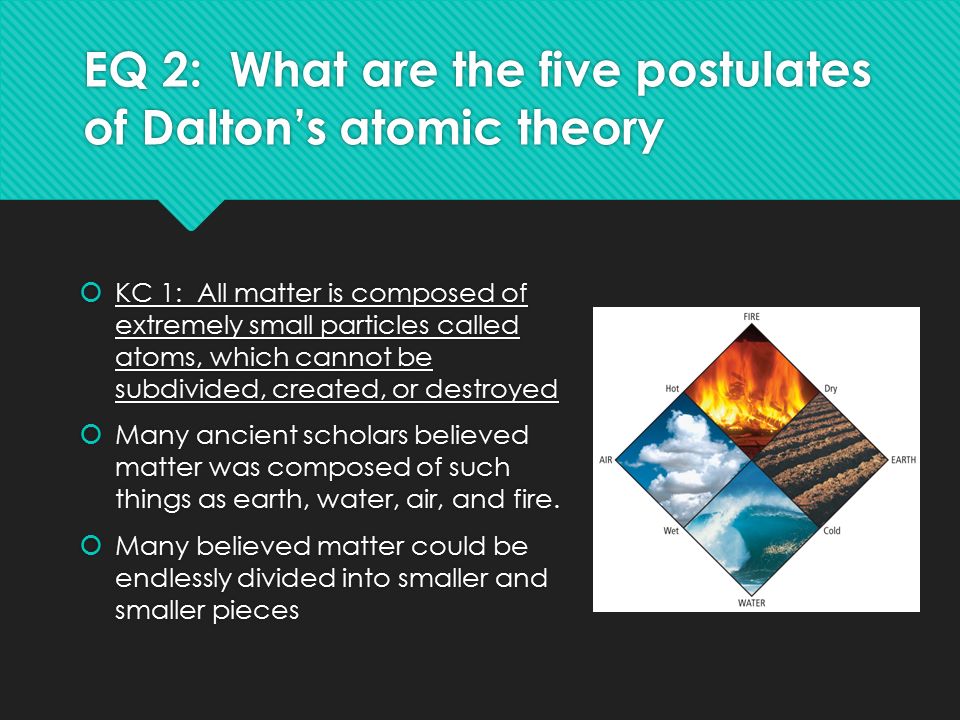 EQ 2: What are the five postulates of Dalton's atomic theory

KC 1: All matter is composed of extremely small particles called atoms, which cannot be subdivided, created, or destroyed

Many ancient scholars believed matter was composed of such things as earth, water, air, and fire.

Many believed matter could be endlessly divided into smaller and smaller pieces

FIRE
Hot
Dry
AIR
EARTH
Wet
Cold
WATER